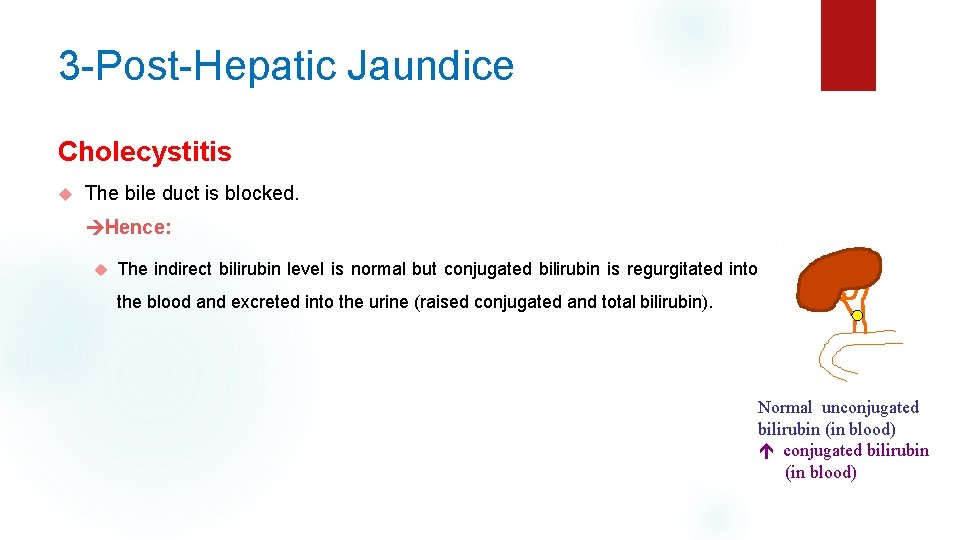 3-Post-Hepatic Jaundice

Cholecystitis

The bile duct is blocked.

→Hence:

The indirect bilirubin level is normal but conjugated bilirubin is regurgitated into the blood and excreted into the urine (raised conjugated and total bilirubin).

Normal unconjugated bilirubin (in blood)
↑ conjugated bilirubin (in blood)